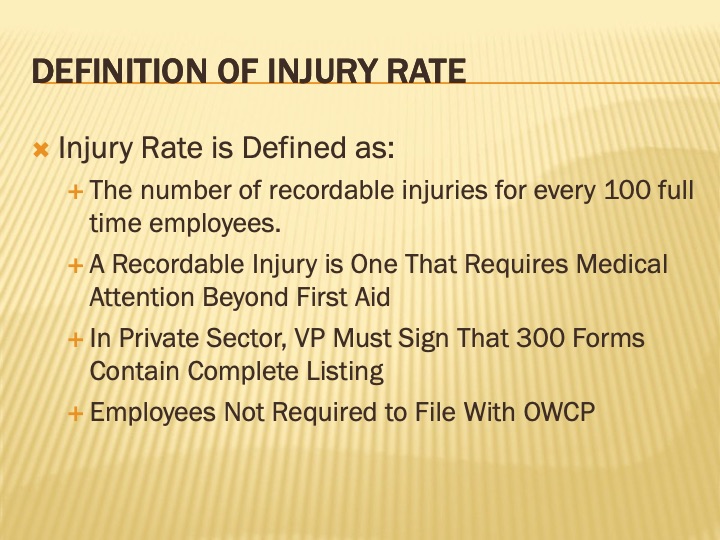 DEFINITION OF INJURY RATE

Injury Rate is Defined as:

The number of recordable injuries for every 100 full time employees.

A Recordable Injury is One That Requires Medical Attention Beyond First Aid

In Private Sector, VP Must Sign That 300 Forms Contain Complete Listing

Employees Not Required to File With OWCP